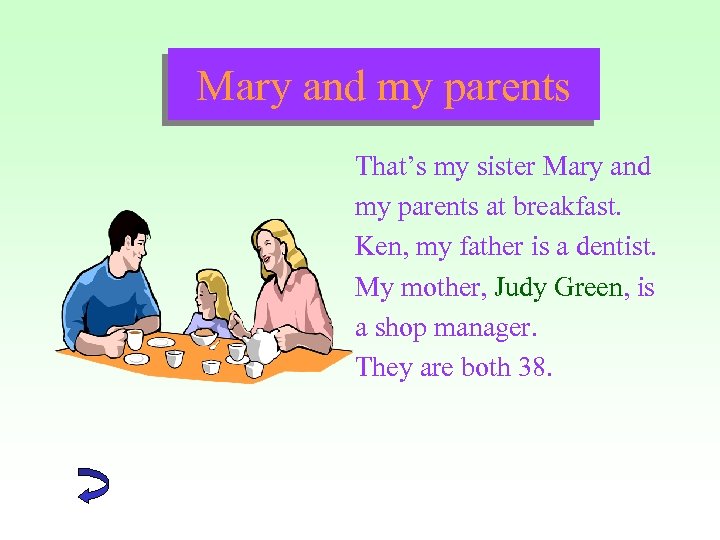 Mary and my parents

That’s my sister Mary and my parents at breakfast. Ken, my father is a dentist. My mother, Judy Green, is a shop manager. They are both 38.